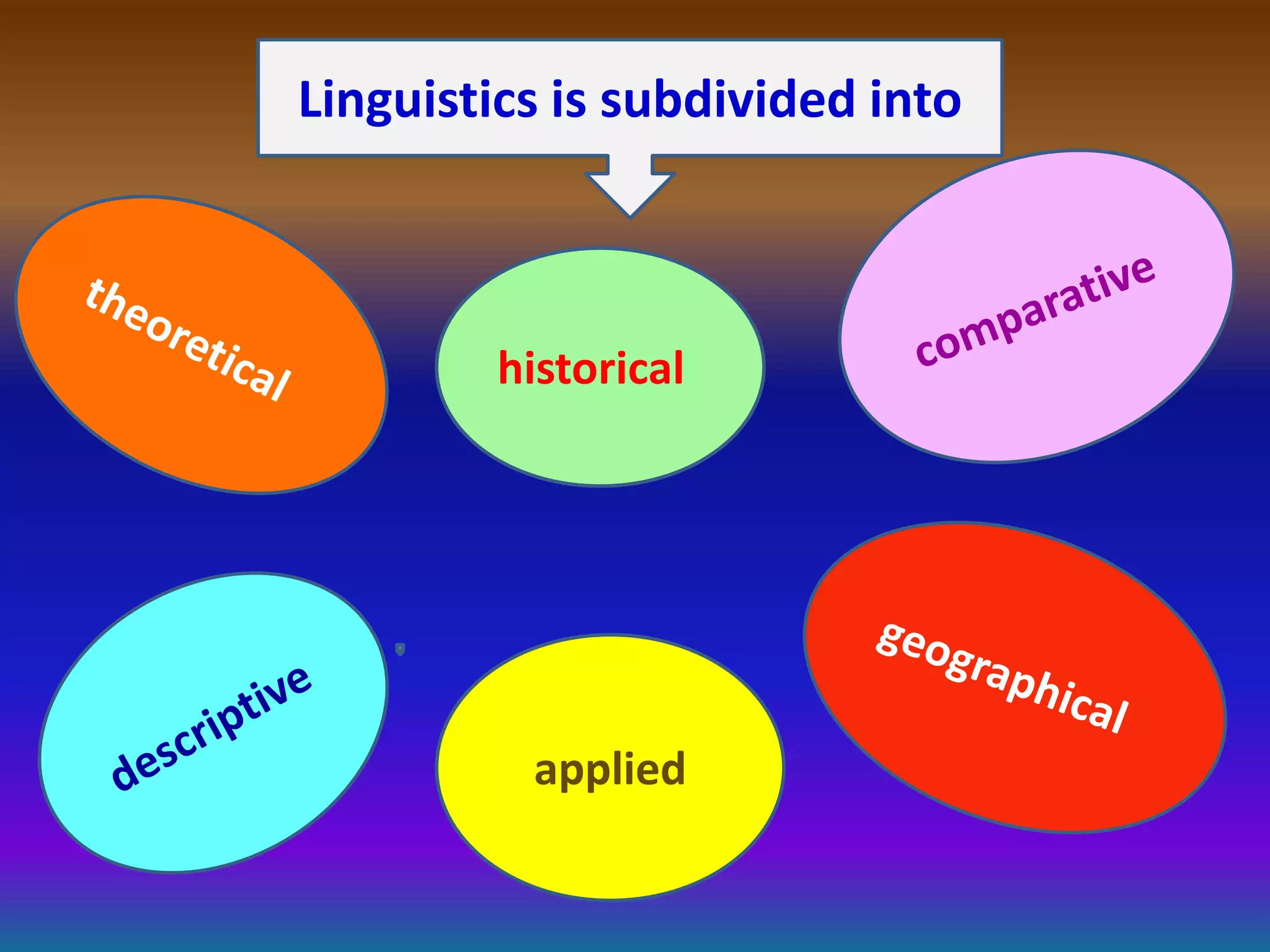 Linguistics is subdivided into

theoretical

historical

comparative

descriptive

applied

geographical